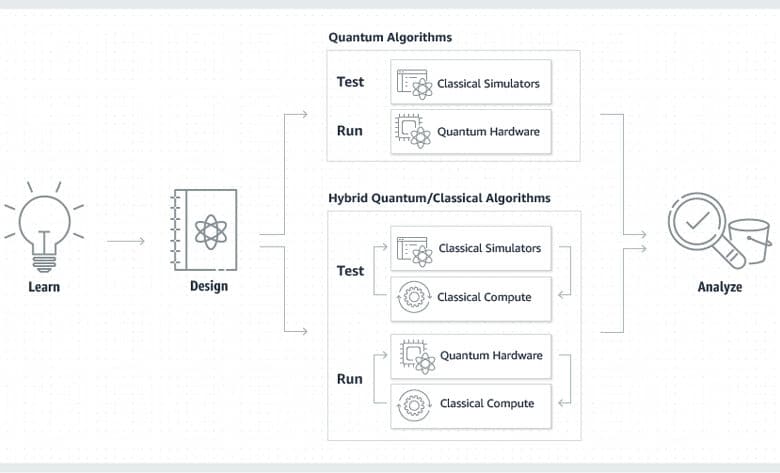 Learn

Design

Quantum Algorithms

Test

Classical Simulators

Run

Quantum Hardware

Hybrid Quantum/Classical Algorithms

Test

Classical Simulators

Classical Compute

Run

Quantum Hardware

Classical Compute

Analyze